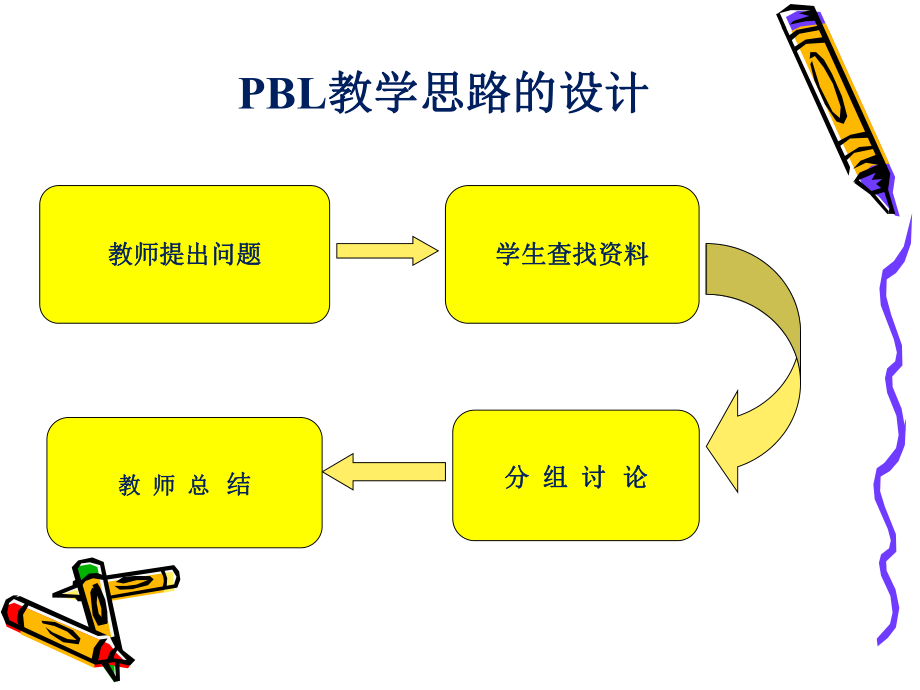 PBL教学思路的设计

教师提出问题

学生查找资料

分 组 讨 论

教 师 总 结